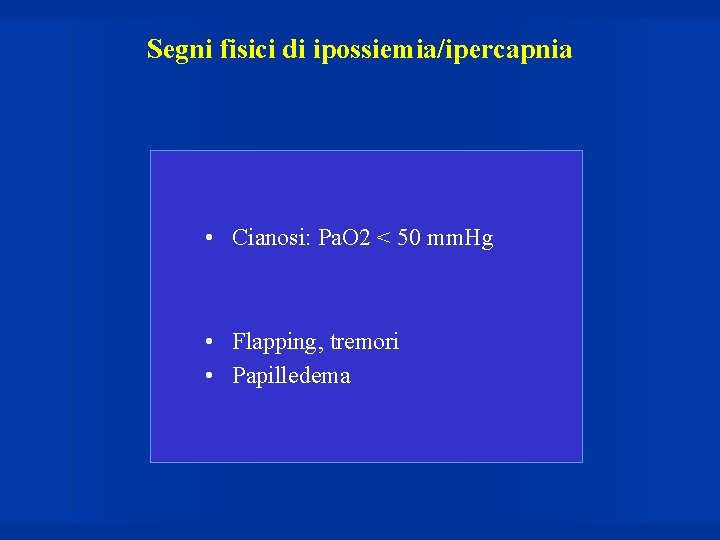 Segni fisici di ipossiemia/ipercapnia

• Cianosi: PaO2 < 50 mmHg

• Flapping, tremori
• Papilledema